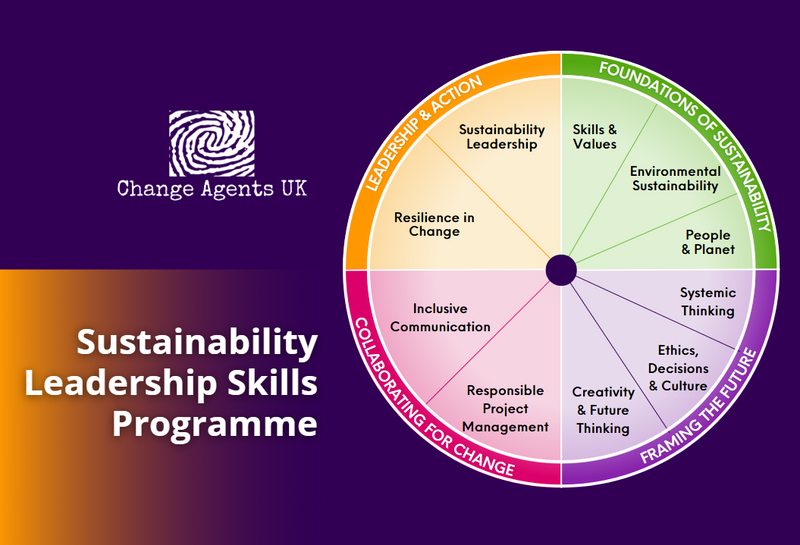 Change Agents UK

Sustainability Leadership Skills Programme

LEADERSHIP & ACTION

Sustainability Leadership

Resilience in Change

FOUNDATIONS OF SUSTAINABILITY

Skills & Values

Environmental Sustainability

People & Planet

FRAMING THE FUTURE

Systemic Thinking

Ethics, Decisions & Culture

Creativity & Future Thinking

COLLABORATING FOR CHANGE

Inclusive Communication

Responsible Project Management